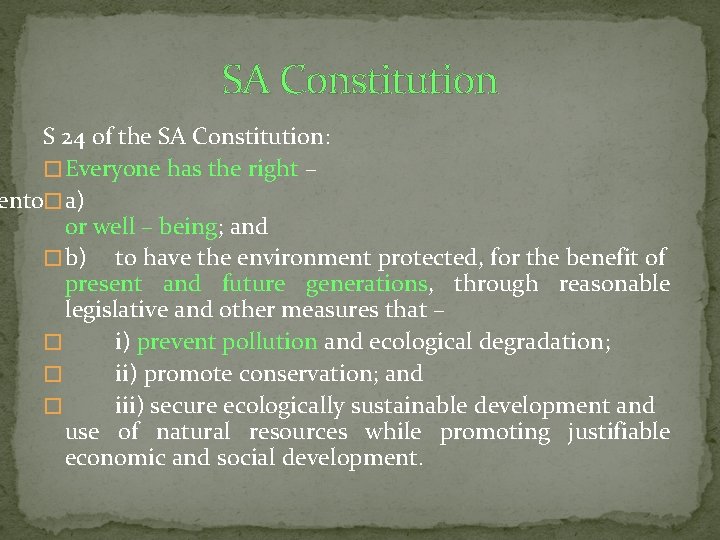 SA Constitution

S 24 of the SA Constitution:

□ Everyone has the right –

ento□ a)
or well – being; and

□ b) to have the environment protected, for the benefit of present and future generations, through reasonable legislative and other measures that –

□ i) prevent pollution and ecological degradation;

□ ii) promote conservation; and

□ iii) secure ecologically sustainable development and use of natural resources while promoting justifiable economic and social development.